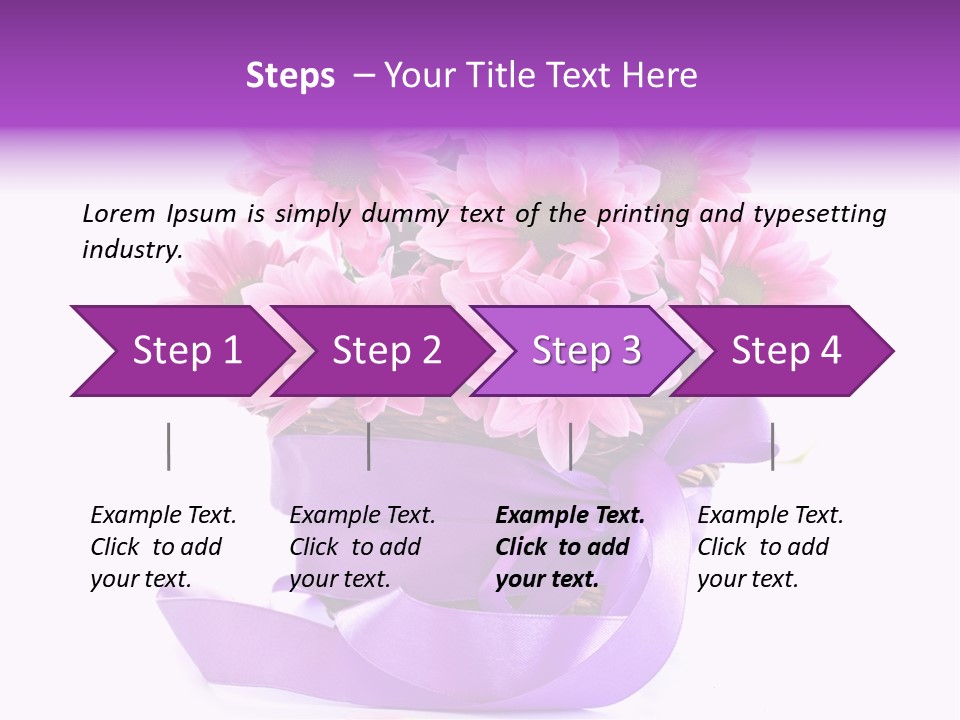 Steps – Your Title Text Here

Lorem Ipsum is simply dummy text of the printing and typesetting industry.

Step 1

Step 2

Step 3

Step 4

Example Text. Click to add your text.

Example Text. Click to add your text.

Example Text. Click to add your text.

Example Text. Click to add your text.